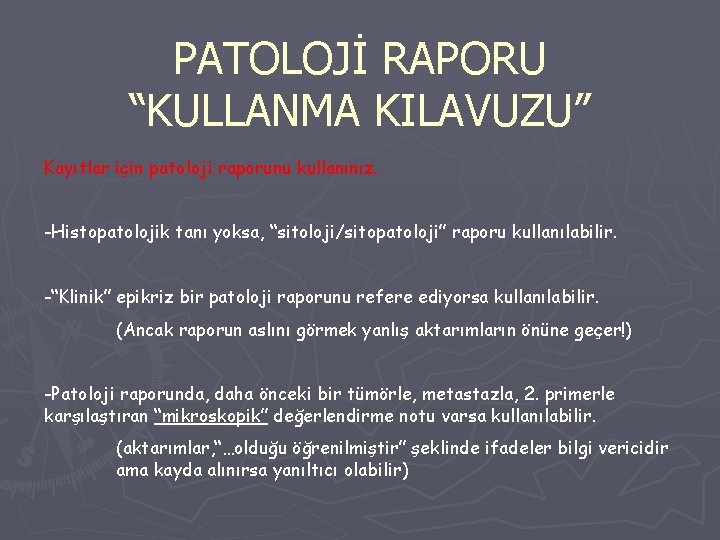 PATOLOJİ RAPORU
“KULLANMA KILAVUZU”

Kayıtlar için patoloji raporunu kullanınız.

-Histopatolojik tanı yoksa, “sitoloji/sitopatoloji” raporu kullanılabilir.

-“Klinik” epikriz bir patoloji raporunu refere ediyorsa kullanılabilir.

(Ancak raporun aslını görmek yanlış aktarımların önüne geçer!)

-Patoloji raporunda, daha önceki bir tümörle, metastazla, 2. primerle karşılaştıran “mikroskopik” değerlendirme notu varsa kullanılabilir.

(aktarımlar,“…olduğu öğrenilmiştir” şeklinde ifadeler bilgi vericidir ama kayda alınırsa yanıltıcı olabilir)